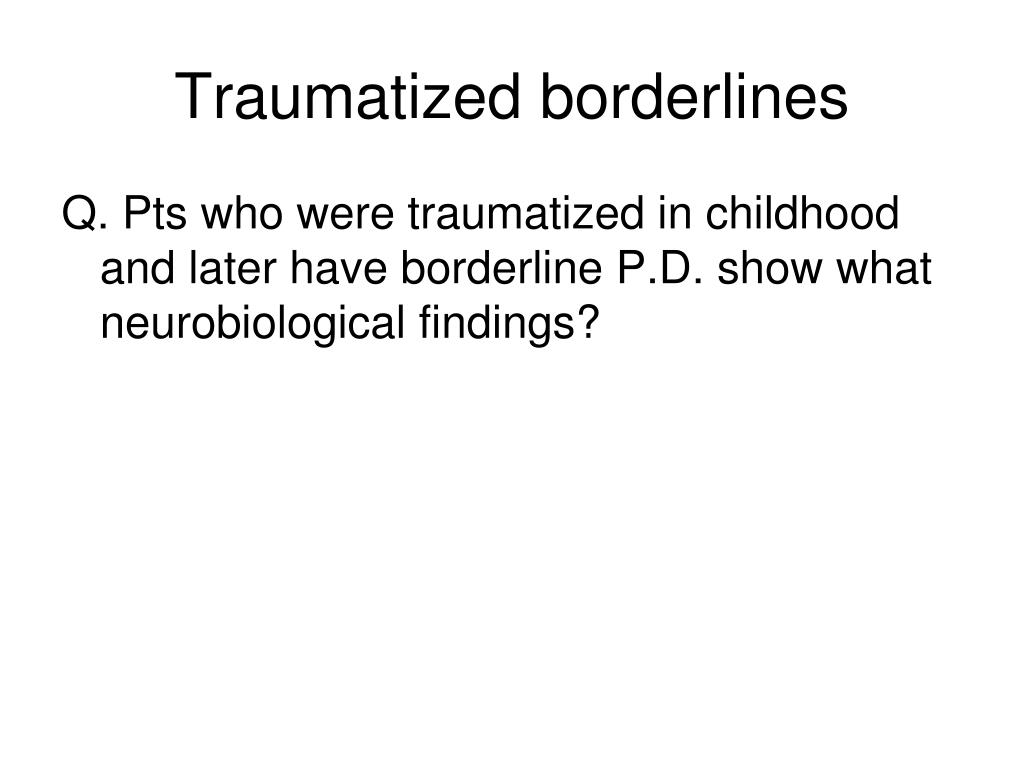 Traumatized borderlines

Q. Pts who were traumatized in childhood and later have borderline P.D. show what neurobiological findings?